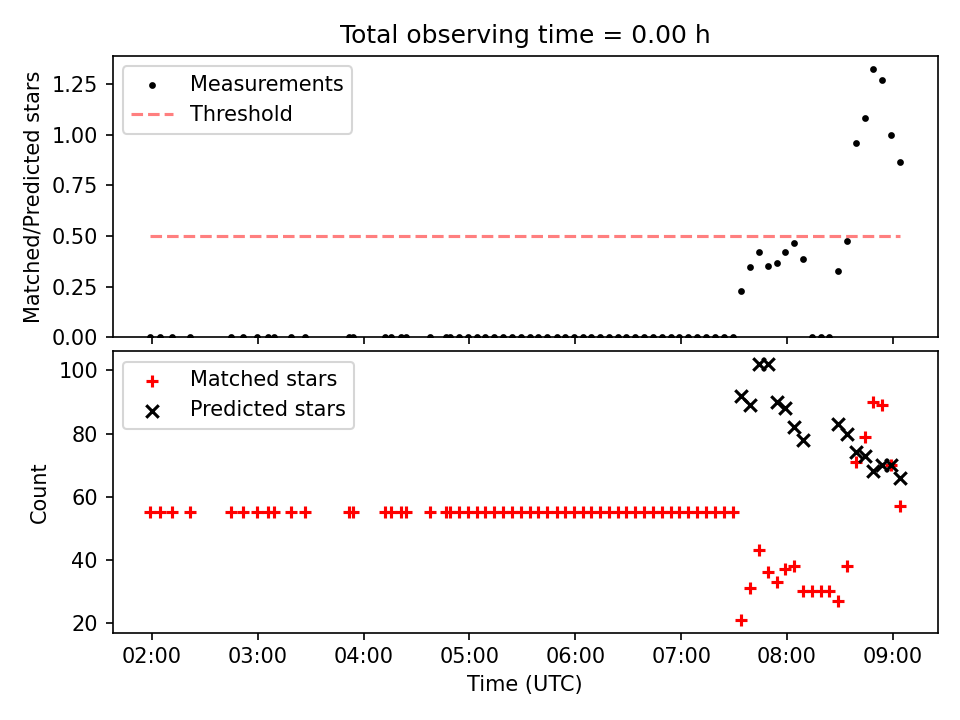 Total observing time = 0.00 h

Measurements
Threshold

Matched/Predicted stars

1.25
1.00
0.75
0.50
0.25
0.00

Matched stars
Predicted stars

Count

100
80
60
40
20

02:00
03:00
04:00
05:00
06:00
07:00
08:00
09:00

Time (UTC)